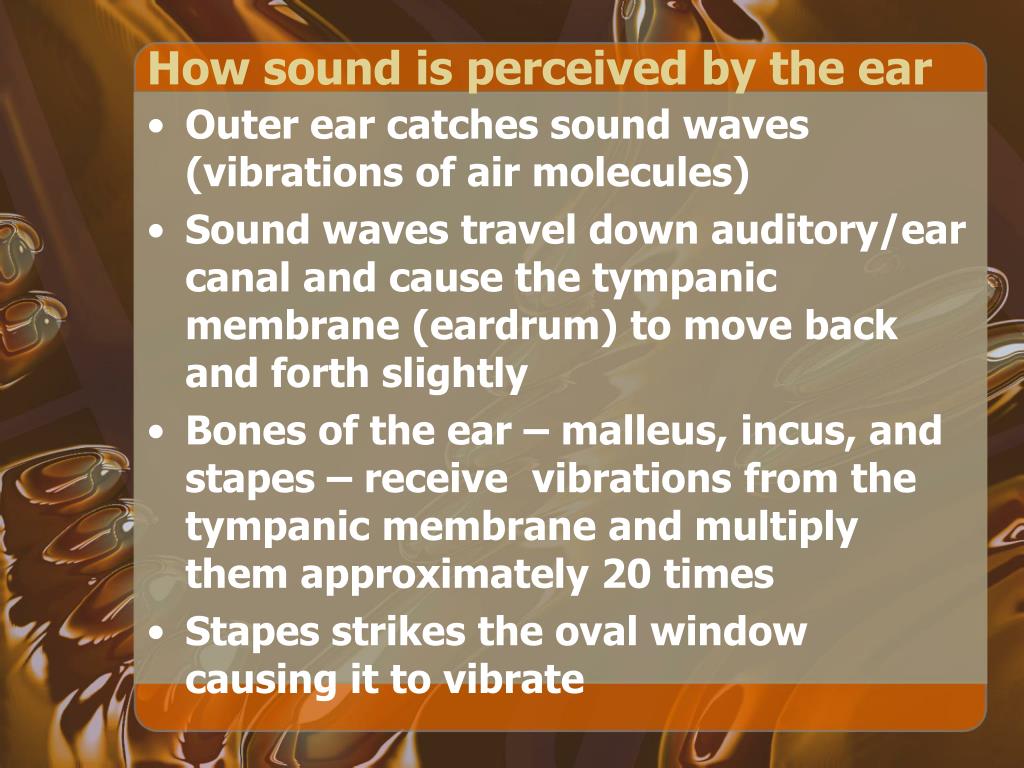 How sound is perceived by the ear

• Outer ear catches sound waves (vibrations of air molecules)

• Sound waves travel down auditory/ear canal and cause the tympanic membrane (eardrum) to move back and forth slightly

• Bones of the ear – malleus, incus, and stapes – receive vibrations from the tympanic membrane and multiply them approximately 20 times

• Stapes strikes the oval window causing it to vibrate